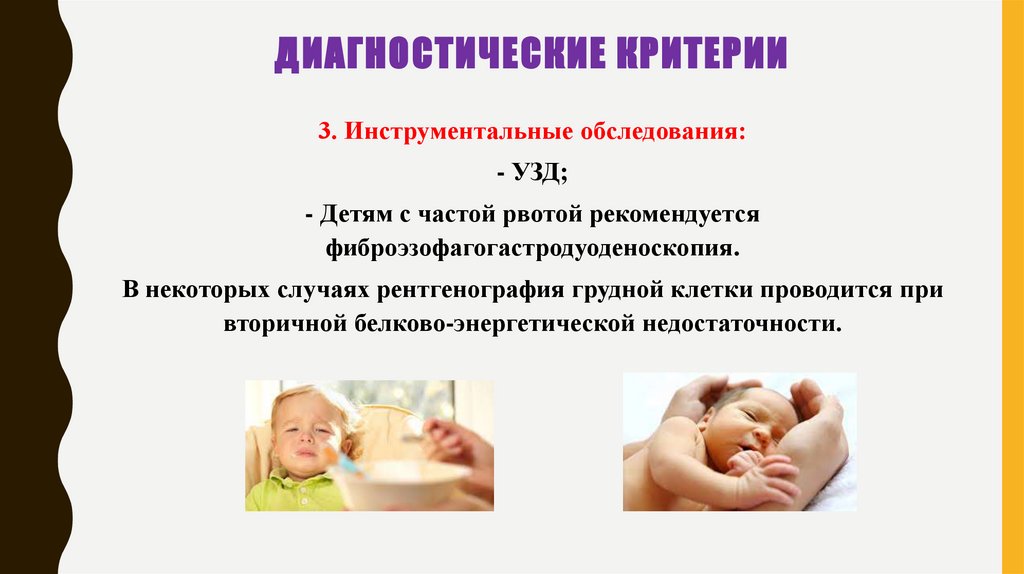 ДИАГНОСТИЧЕСКИЕ КРИТЕРИИ

3. Инструментальные обследования:

- УЗД;

- Детям с частой рвотой рекомендуется фиброэзофагогастродуоденоскопия.

В некоторых случаях рентгенография грудной клетки проводится при вторичной белково-энергетической недостаточности.